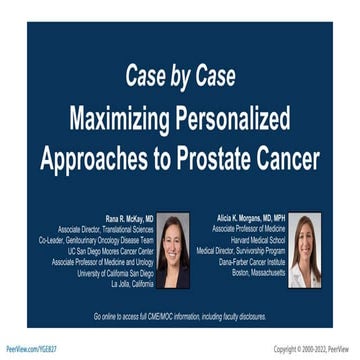 Case by Case
Maximizing Personalized Approaches to Prostate Cancer

Rana R. McKay, MD
Associate Director, Translational Sciences
Co-Leader, Genitourinary Oncology Disease Team
UC San Diego Moores Cancer Center
Associate Professor of Medicine and Urology
University of California San Diego
La Jolla, California

Alicia K. Morgans, MD, MPH
Associate Professor of Medicine
Harvard Medical School
Medical Director, Survivorship Program
Dana-Farber Cancer Institute
Boston, Massachusetts

Go online to access full CME/MOC information, including faculty disclosures.

PeerView.com/YGE827

Copyright © 2000-2022, PeerView